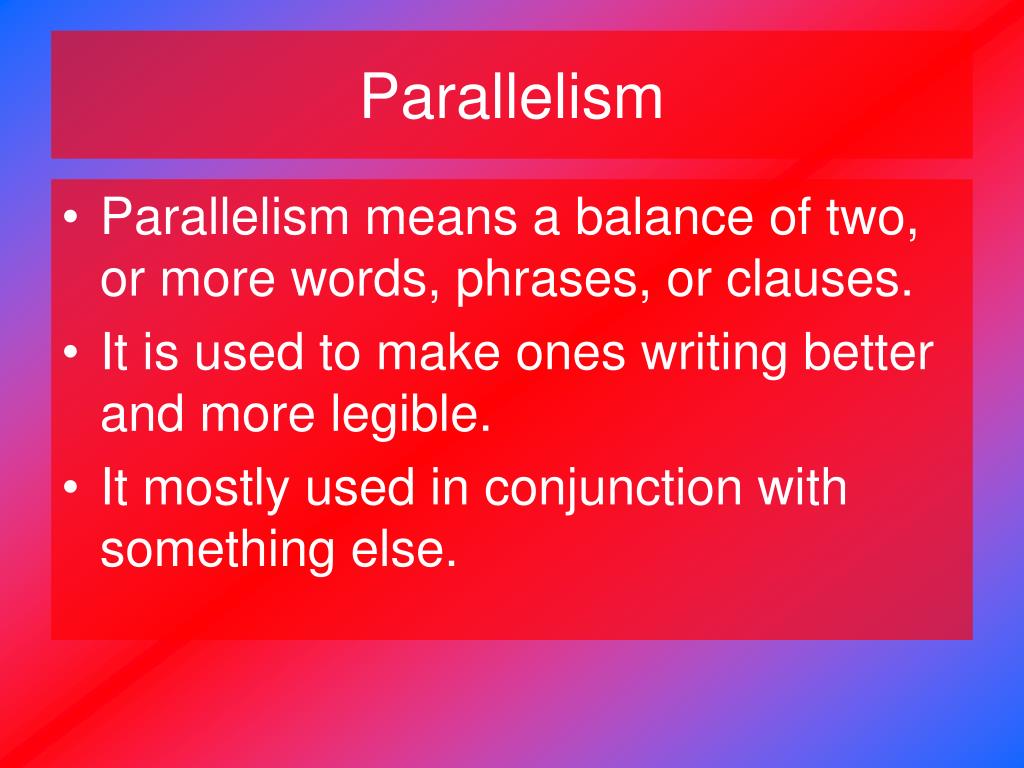 Parallelism

• Parallelism means a balance of two, or more words, phrases, or clauses.
• It is used to make ones writing better and more legible.
• It mostly used in conjunction with something else.